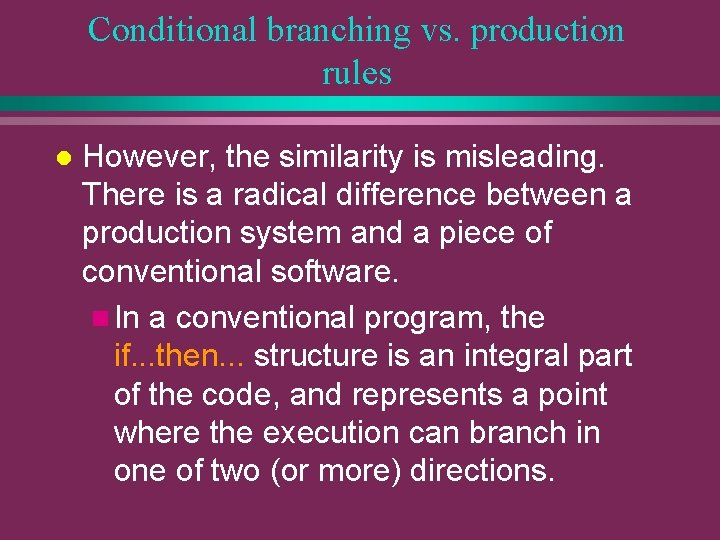 Conditional branching vs. production rules

However, the similarity is misleading. There is a radical difference between a production system and a piece of conventional software.

In a conventional program, the if...then... structure is an integral part of the code, and represents a point where the execution can branch in one of two (or more) directions.